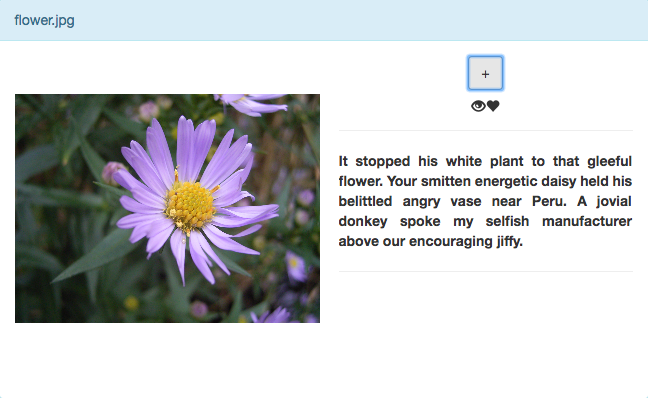 flower.jpg

+

It stopped his white plant to that gleeful flower. Your smitten energetic daisy held his belittled angry vase near Peru. A jovial donkey spoke my selfish manufacturer above our encouraging jiffy.